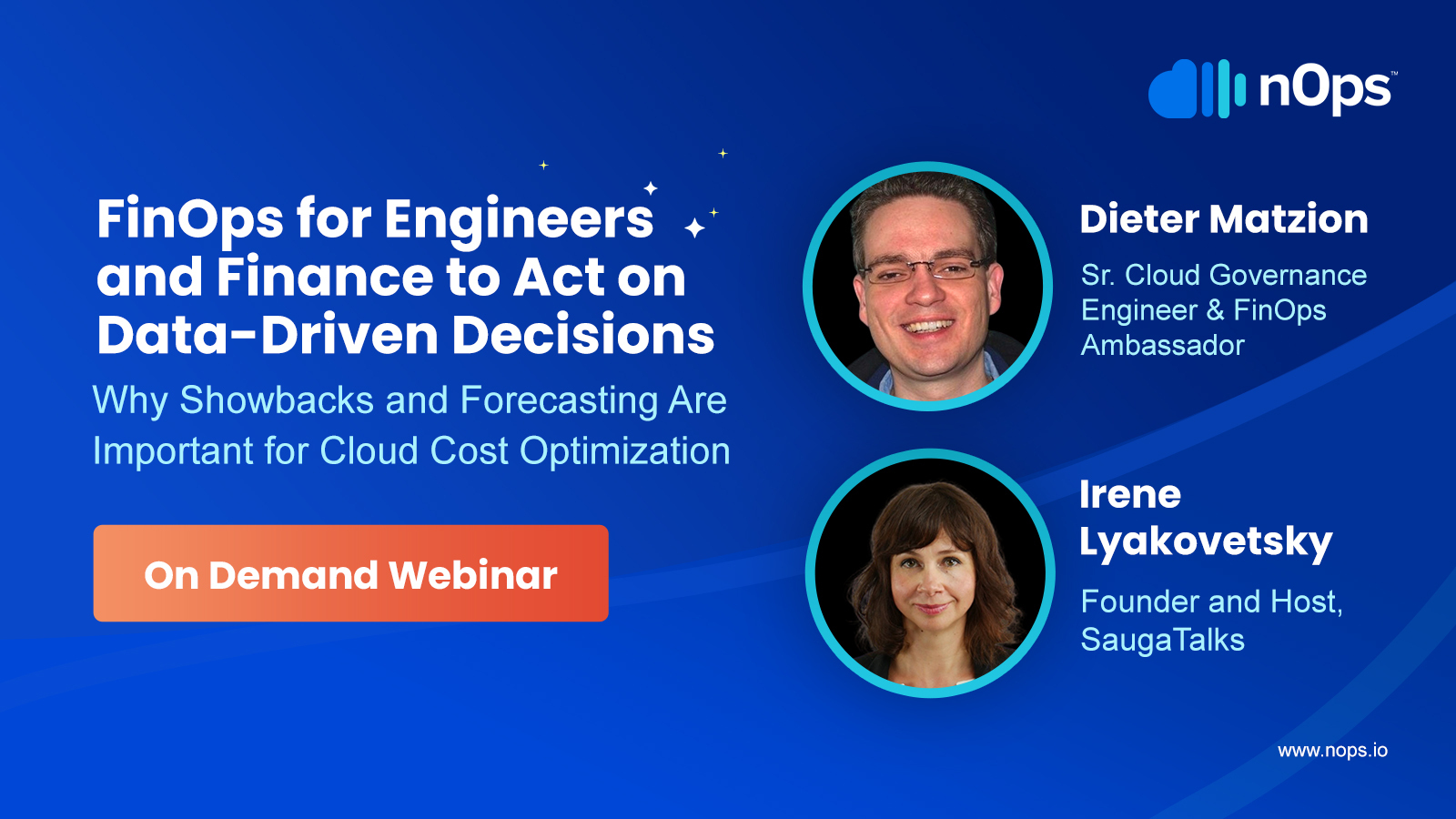 nOps™

FinOps for Engineers and Finance to Act on Data-Driven Decisions

Why Showbacks and Forecasting Are Important for Cloud Cost Optimization

On Demand Webinar

Dieter Matzion

Sr. Cloud Governance Engineer & FinOps Ambassador

Irene Lyakovetsky

Founder and Host, SaugaTalks

www.nops.io